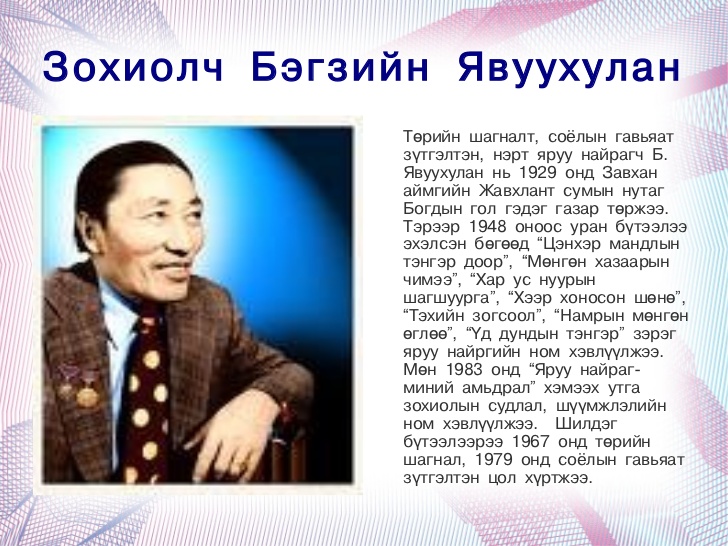 Зохиолч Бэгзийн Явуухулан

Төрийн шагналт, соёлын гавьяат зүтгэлтэн, нэрт яруу найрагч Б. Явуухулан нь 1929 онд Завхан аймгийн Жавхлант сумын нутаг Богдын гол гэдэг газар төржээ. Тэрээр 1948 оноос уран бүтээлээ эхэлсэн бөгөөд “Цэнхэр мандлын тэнгэр доор”, “Мөнгөн хазаарын чимээ”, “Хар ус нуурын шагшуурга”, “Хээр хоносон шөнө”, “Тэхийн зогсоол”, “Намрын мөнгөн өглөө”, “Үд дундын тэнгэр” зэрэг яруу найргийн ном хэвлүүлжээ. Мөн 1983 онд “Яруу найраг-миний амьдрал” хэмээх утга зохиолын судлал, шүүмжлэлийн ном хэвлүүлжээ. Шилдэг бүтээлээрээ 1967 онд төрийн шагнал, 1979 онд соёлын гавьяат зүтгэлтэн цол хүртжээ.